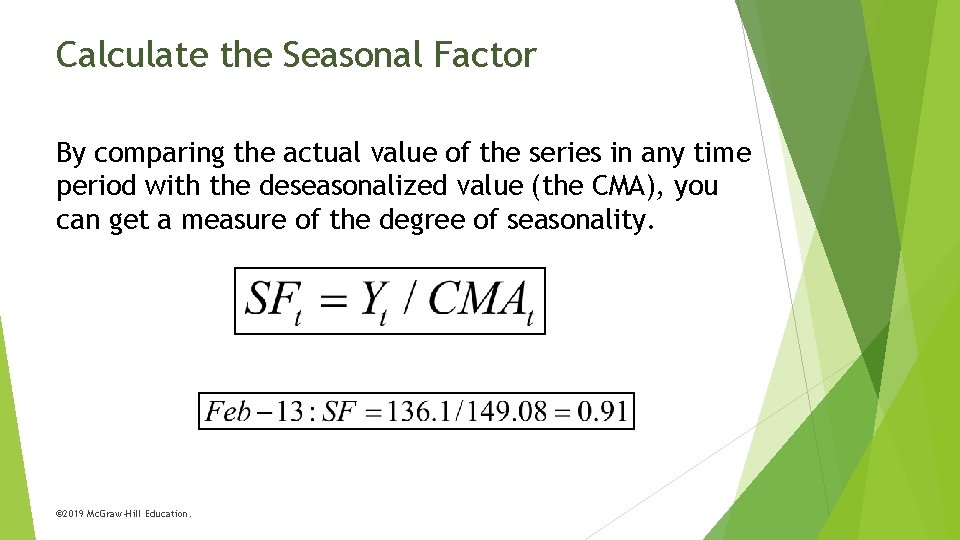 Calculate the Seasonal Factor

By comparing the actual value of the series in any time period with the deseasonalized value (the CMA), you can get a measure of the degree of seasonality.

$SF_t = Y_t / CMA_t$

$Feb-13: SF = 136.1/149.08 = 0.91$

©2019 McGraw-Hill Education.